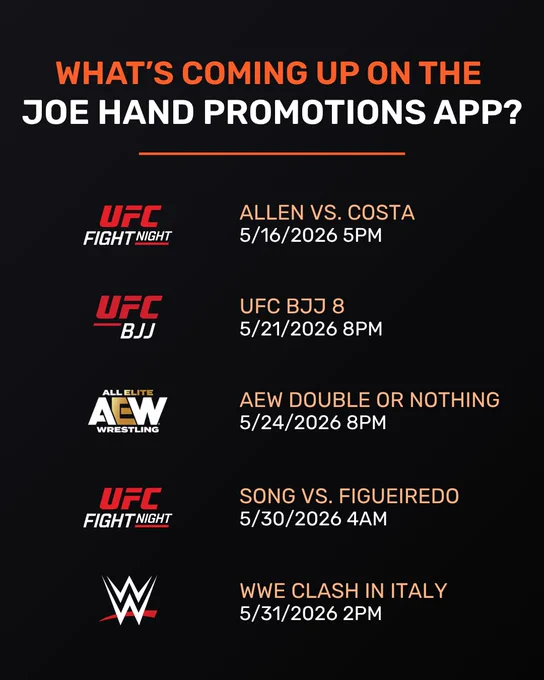 WHAT'S COMING UP ON THE JOE HAND PROMOTIONS APP?

UFC FIGHT NIGHT

ALLEN VS. COSTA
5/16/2026 5PM

UFC BJJ

UFC BJJ 8
5/21/2026 8PM

ALL ELITE AEW WRESTLING

AEW DOUBLE OR NOTHING
5/24/2026 8PM

UFC FIGHT NIGHT

SONG VS. FIGUEIREDO
5/30/2026 4AM

W

WWE CLASH IN ITALY
5/31/2026 2PM